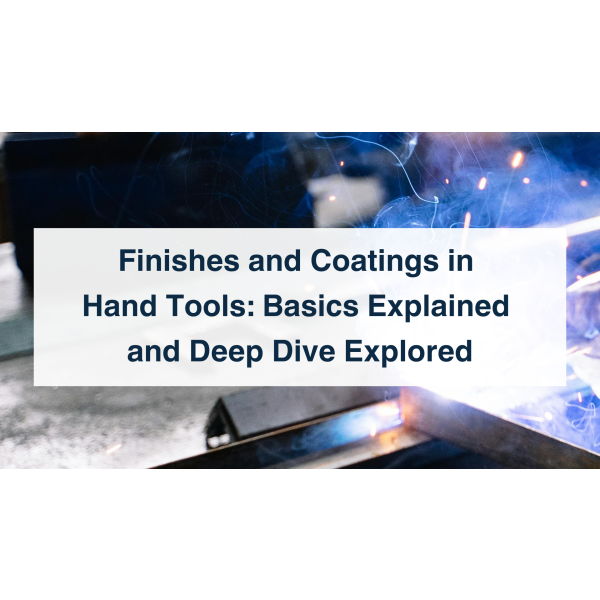 Finishes and Coatings in Hand Tools: Basics Explained and Deep Dive Explored